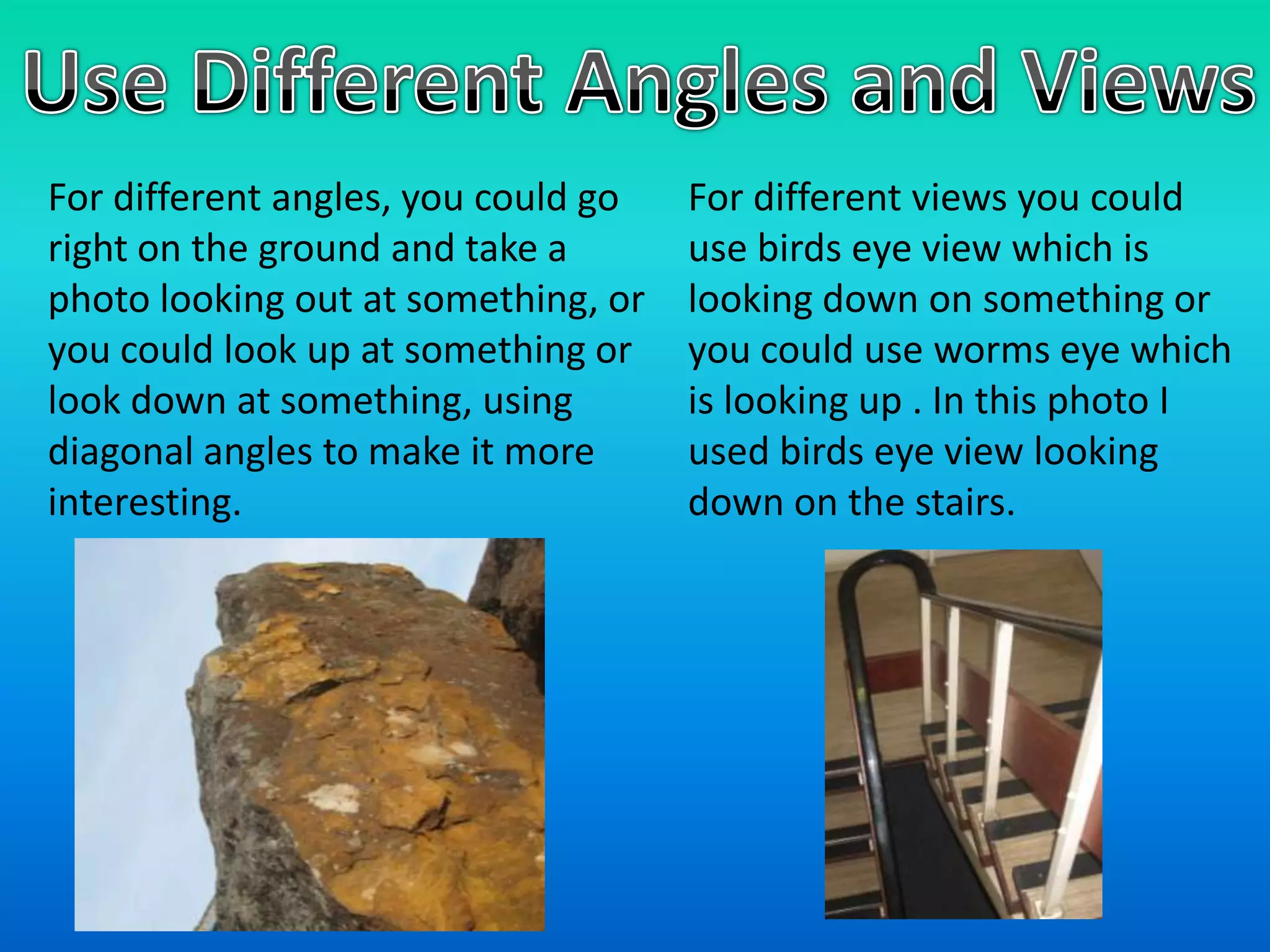 Use Different Angles and Views

For different angles, you could go right on the ground and take a photo looking out at something, or you could look up at something or look down at something, using diagonal angles to make it more interesting.

For different views you could use birds eye view which is looking down on something or you could use worms eye which is looking up . In this photo I used birds eye view looking down on the stairs.